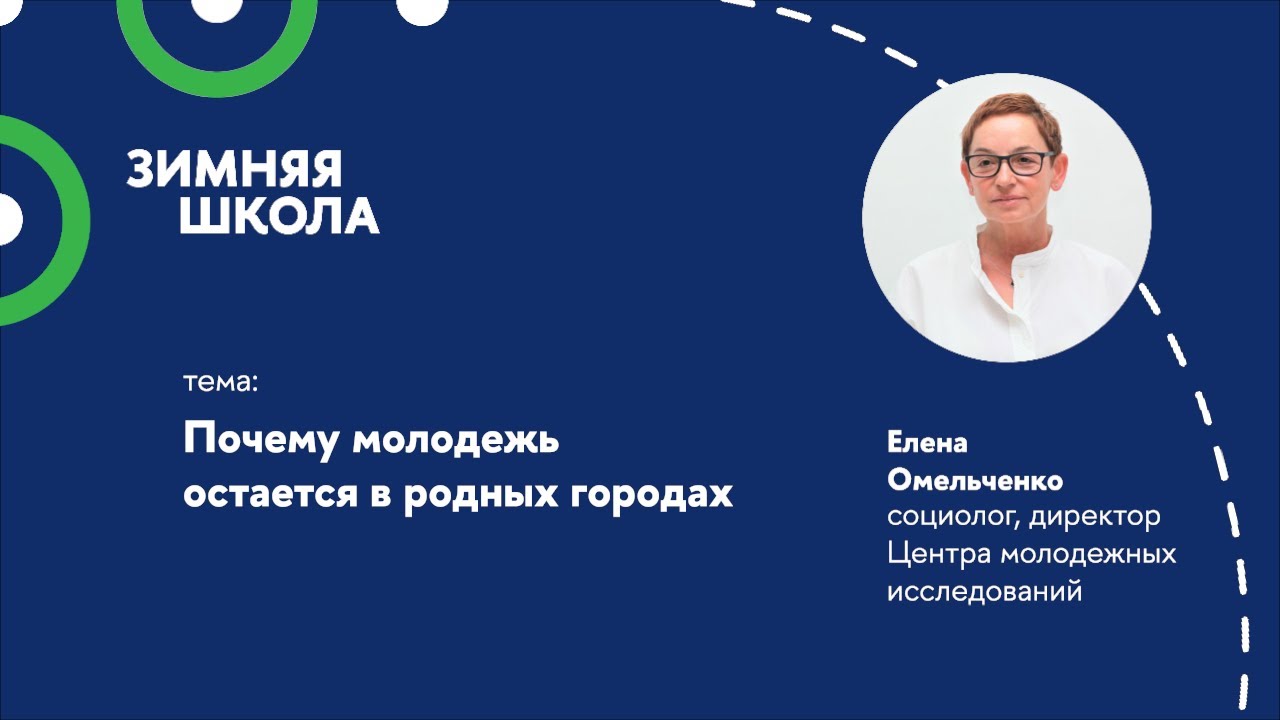 ЗИМНЯЯ
ШКОЛА

тема:

Почему молодежь остается в родных городах

Елена
Омельченко
социолог, директор Центра молодежных исследований